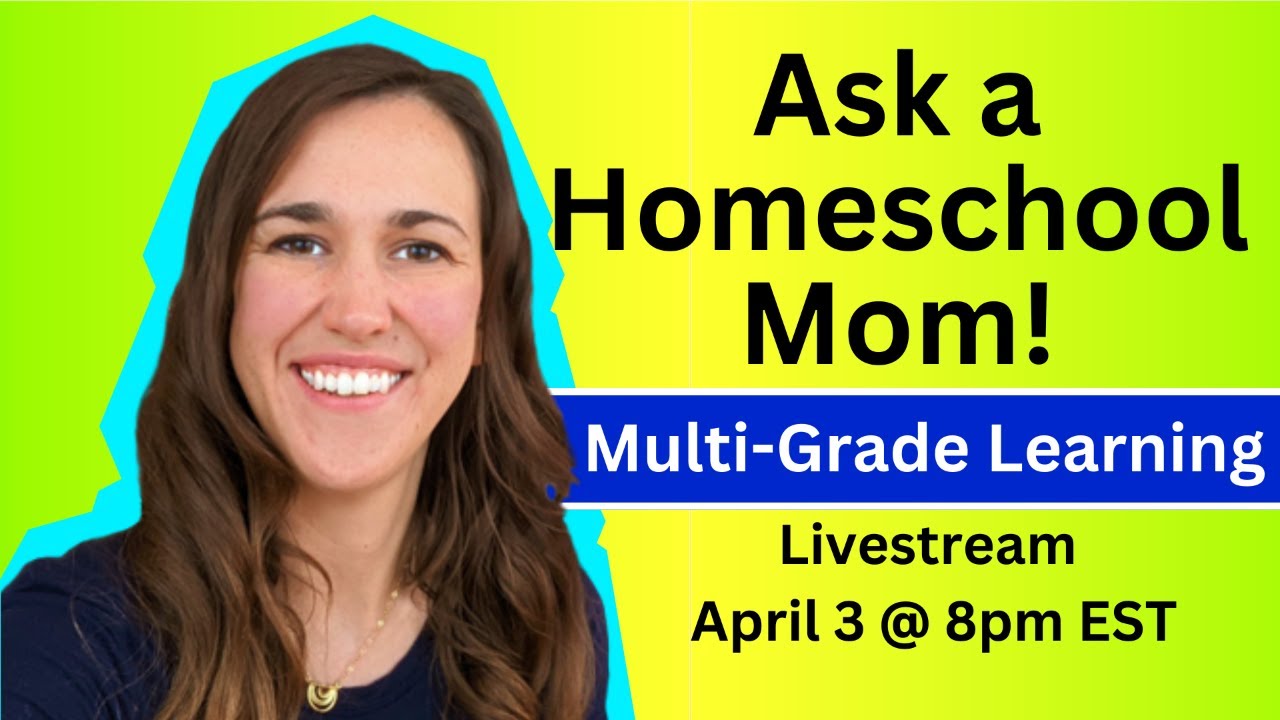 Ask a Homeschool Mom!

Multi-Grade Learning

Livestream
April 3 @ 8pm EST